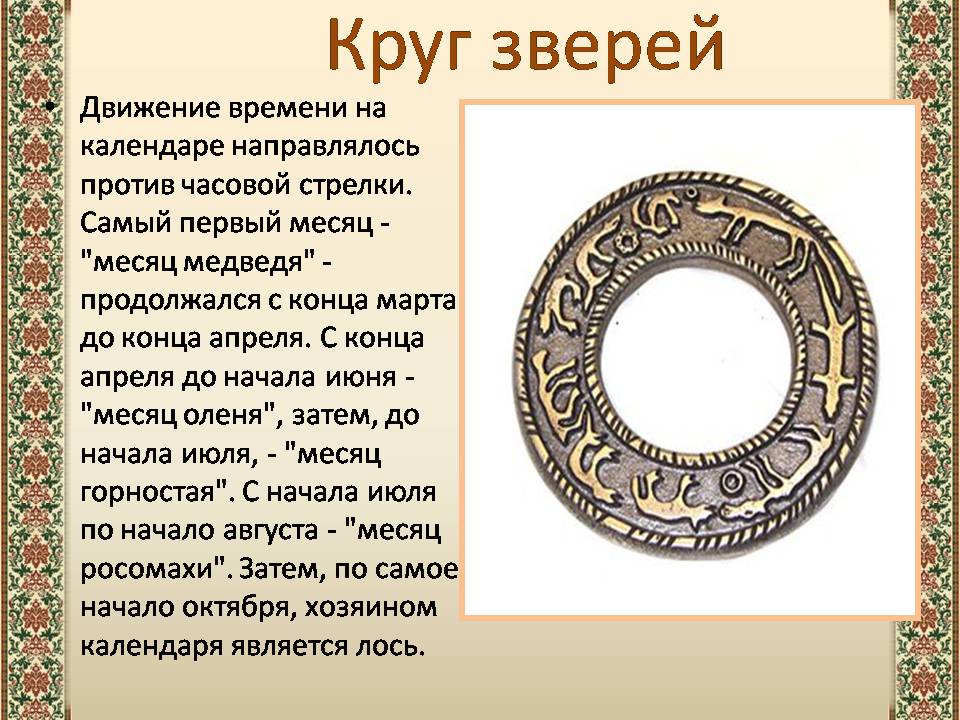 Круг зверей

• Движение времени на календаре направлялось против часовой стрелки. Самый первый месяц - "месяц медведя" - продолжался с конца марта до конца апреля. С конца апреля до начала июня - "месяц оленя", затем, до начала июля, - "месяц горностая". С начала июля по начало августа - "месяц росомахи". Затем, по самое начало октября, хозяином календаря является лось.